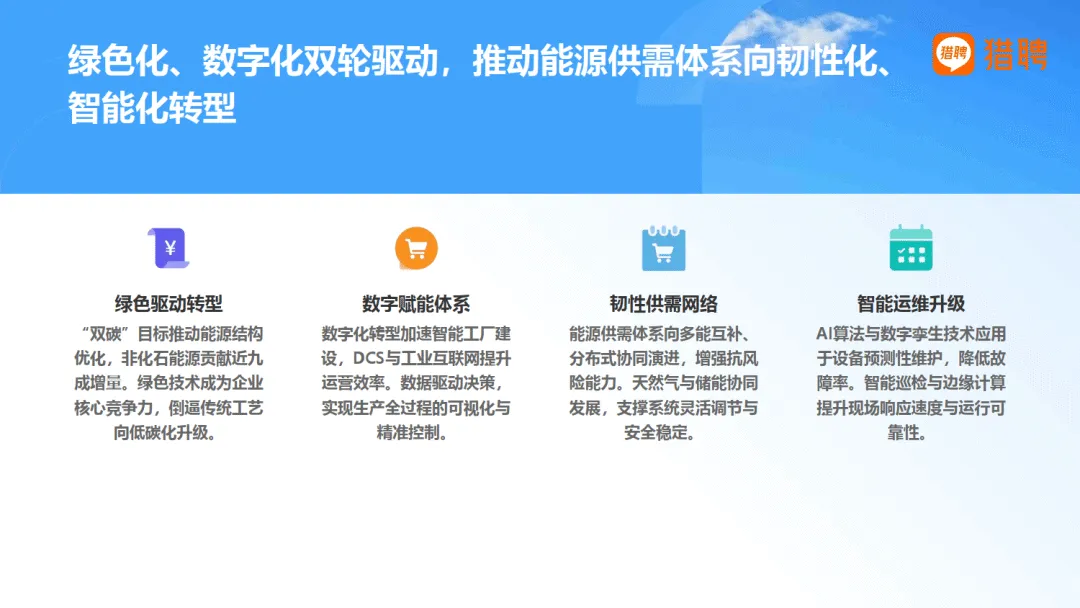 绿色化、数字化双轮驱动，推动能源供需体系向韧性化、智能化转型

猎聘 猎聘

¥

绿色驱动转型

“双碳”目标推动能源结构优化，非化石能源贡献近九成增量。绿色技术成为企业核心竞争力，倒逼传统工艺向低碳化升级。

数字赋能体系

数字化转型加速智能工厂建设，DCS与工业互联网提升运营效率。数据驱动决策，实现生产全过程的可视化与精准控制。

韧性供需网络

能源供需体系向多能互补、分布式协同演进，增强抗风险能力。天然气与储能协同发展，支撑系统灵活调节与安全稳定。

智能运维升级

AI算法与数字孪生技术应用于设备预测性维护，降低故障率。智能巡检与边缘计算提升现场响应速度与运行可靠性。